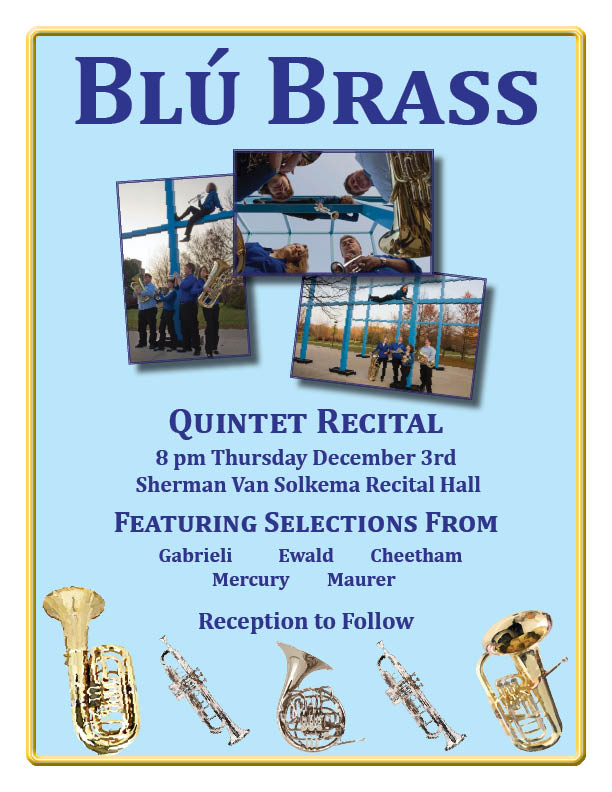 BLÚ BRASS

QUINTET RECITAL

8 pm Thursday December 3rd

Sherman Van Solkema Recital Hall

FEATURING SELECTIONS FROM

Gabrieli Ewald Cheetham

Mercury Maurer

Reception to Follow